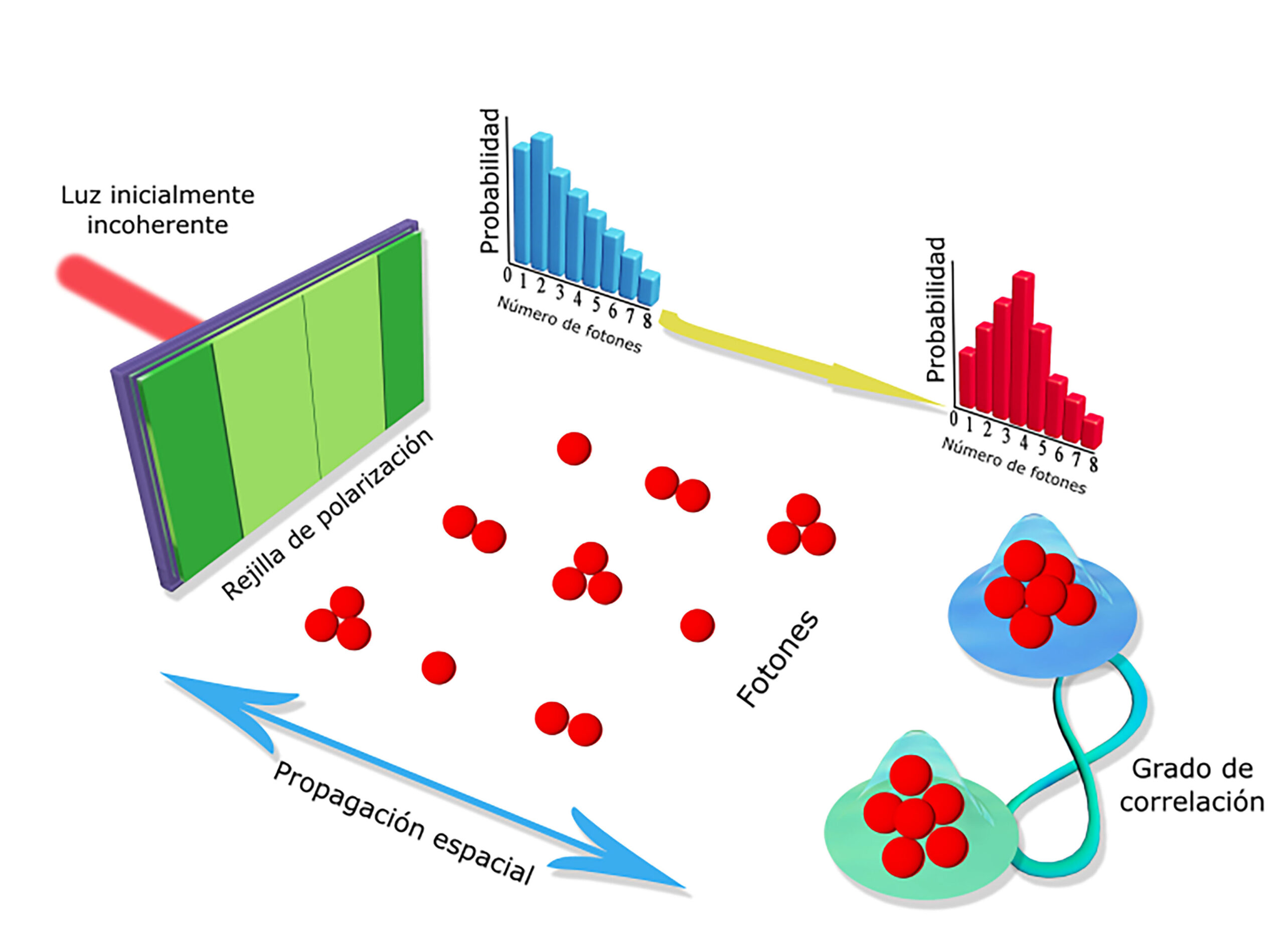 Luz inicialmente incoherente

Probabilidad

0 1 2 3 4 5 6 7 8

Número de fotones

Probabilidad

0 1 2 3 4 5 6 7 8

Número de fotones

Rejilla de polarización

Fotones

Propagación espacial

Grado de correlación